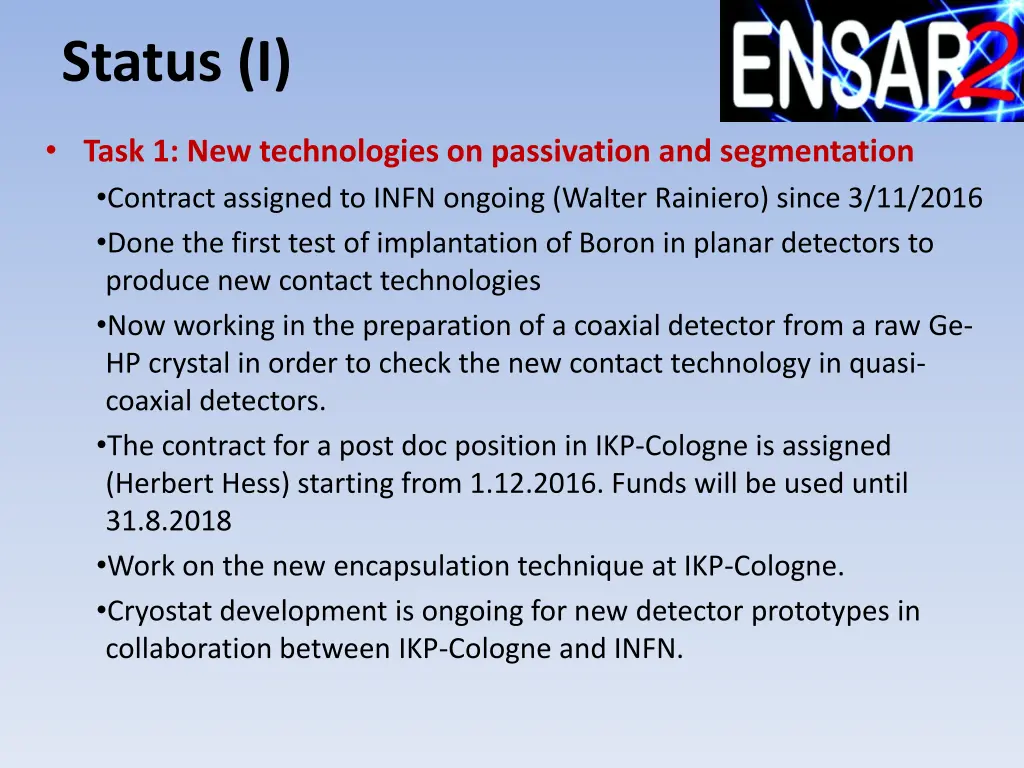 Status (I)

ENSAR2

• Task 1: New technologies on passivation and segmentation

•Contract assigned to INFN ongoing (Walter Rainiero) since 3/11/2016

•Done the first test of implantation of Boron in planar detectors to produce new contact technologies

•Now working in the preparation of a coaxial detector from a raw Ge-HP crystal in order to check the new contact technology in quasi-coaxial detectors.

•The contract for a post doc position in IKP-Cologne is assigned (Herbert Hess) starting from 1.12.2016. Funds will be used until 31.8.2018

•Work on the new encapsulation technique at IKP-Cologne.

•Cryostat development is ongoing for new detector prototypes in collaboration between IKP-Cologne and INFN.